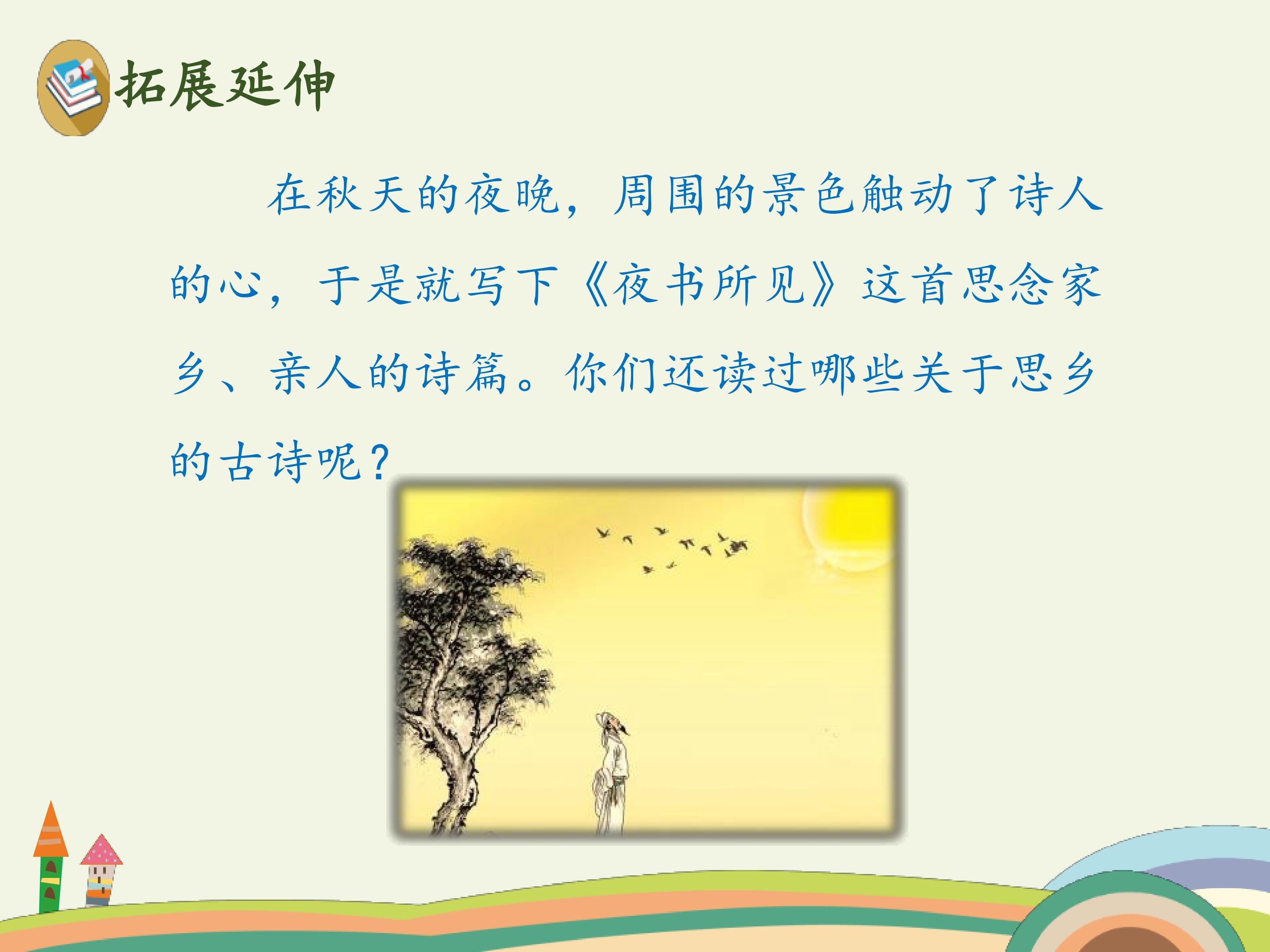 拓展延伸

在秋天的夜晚，周围的景色触动了诗人的心，于是就写下《夜书所见》这首思念家乡、亲人的诗篇。你们还读过哪些关于思乡的古诗呢？